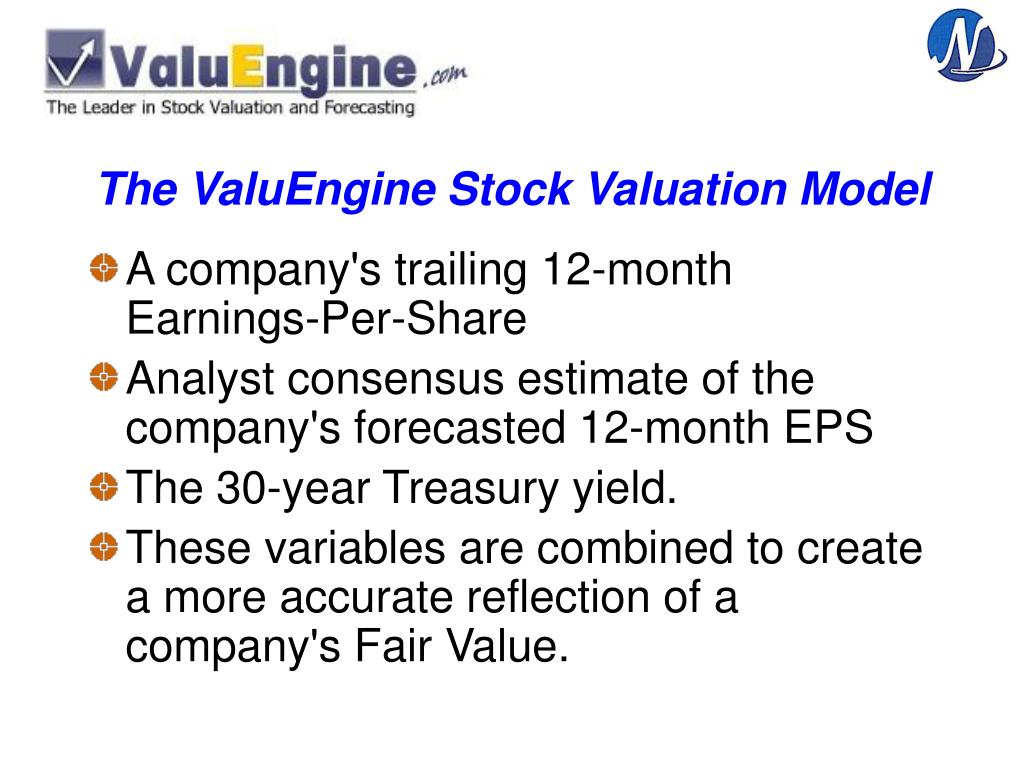 ValuEngine.com
The Leader in Stock Valuation and Forecasting

The ValuEngine Stock Valuation Model

A company's trailing 12-month Earnings-Per-Share

Analyst consensus estimate of the company's forecasted 12-month EPS

The 30-year Treasury yield.

These variables are combined to create a more accurate reflection of a company's Fair Value.